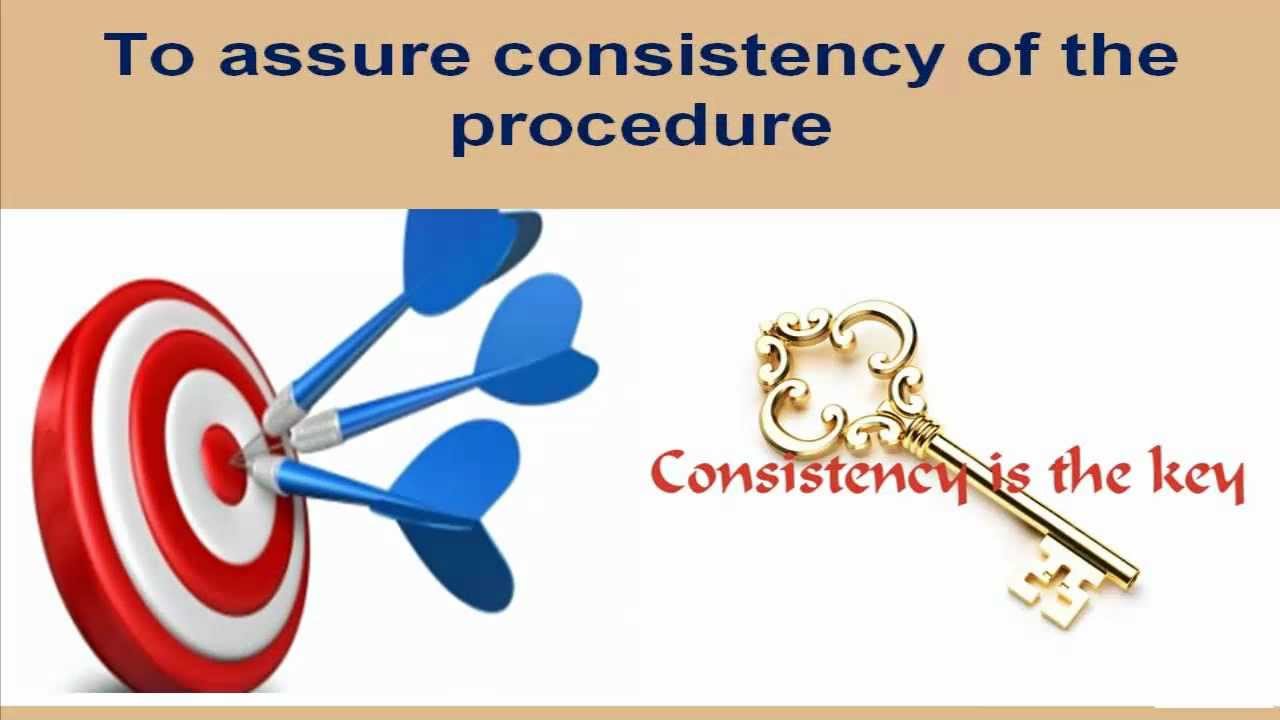 To assure consistency of the procedure

Consistency is the key